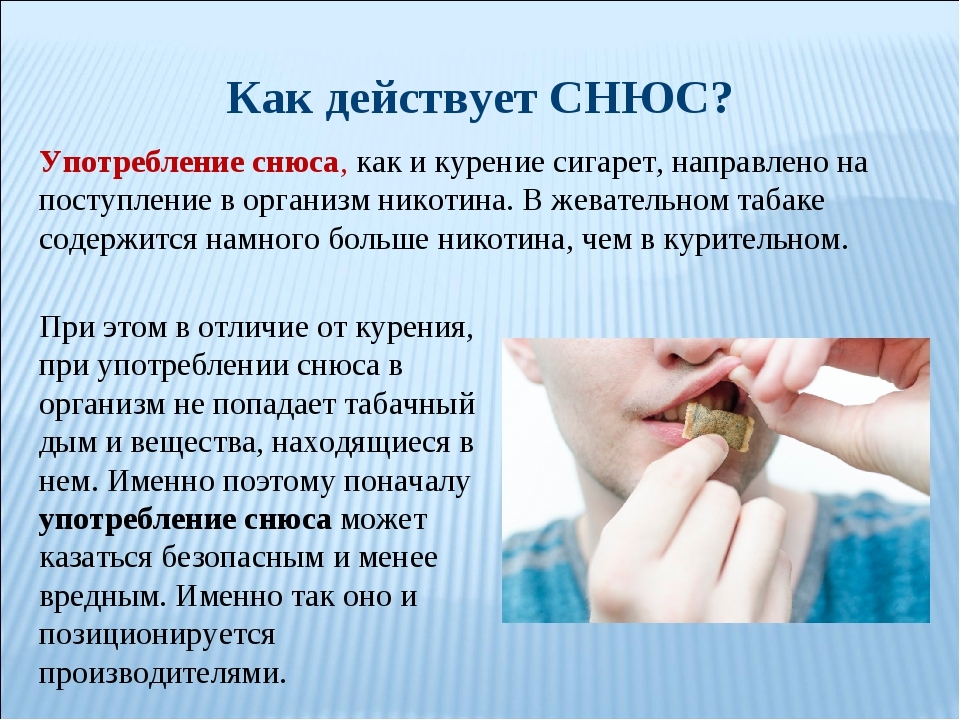 Как действует СНЮС?

Употребление снюса, как и курение сигарет, направлено на поступление в организм никотина. В жевательном табаке содержится намного больше никотина, чем в курительном.

При этом в отличие от курения, при употреблении снюса в организм не попадает табачный дым и вещества, находящиеся в нем. Именно поэтому поначалу употребление снюса может казаться безопасным и менее вредным. Именно так оно и позиционируется производителями.